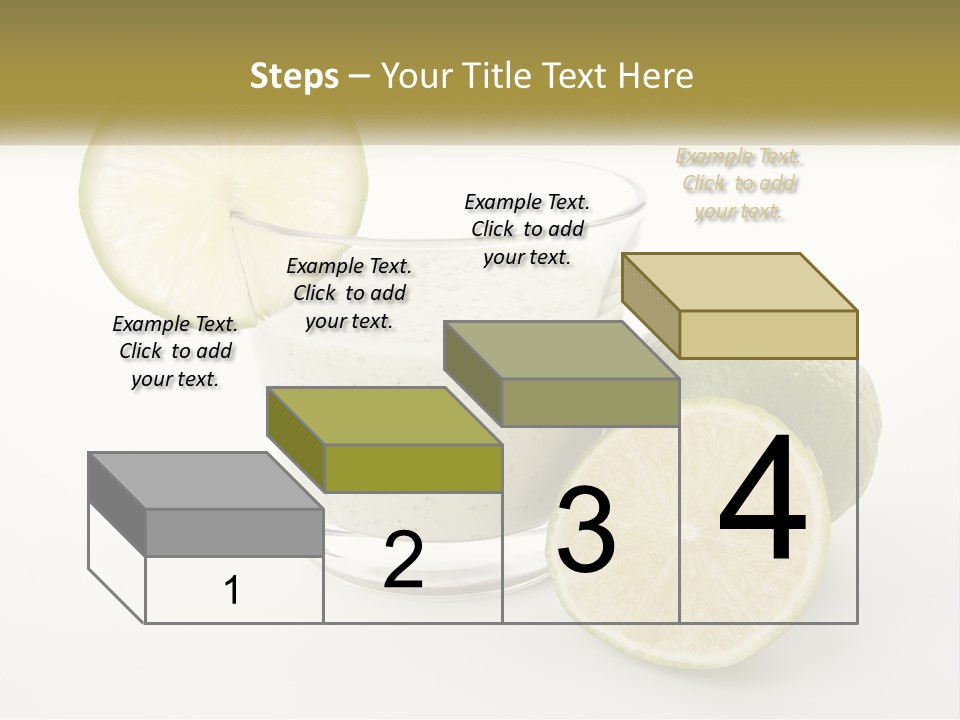 Steps – Your Title Text Here

Example Text. Click to add your text.

Example Text. Click to add your text.

Example Text. Click to add your text.

Example Text. Click to add your text.

1

2

3

4